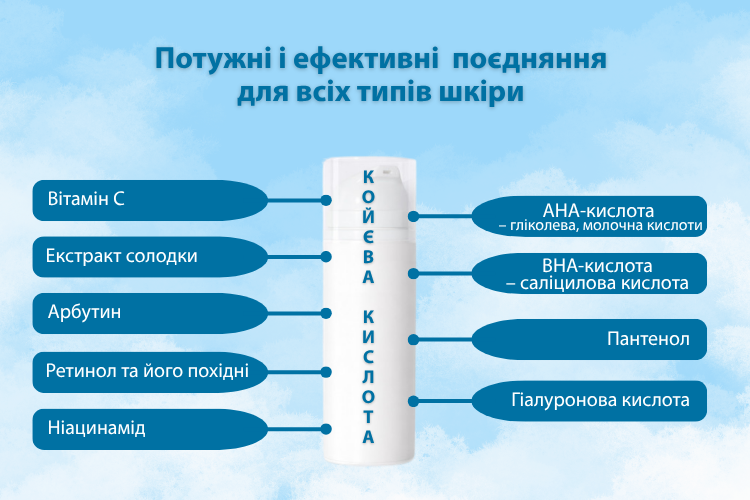 Потужні і ефективні поєднання для всіх типів шкіри

Вітамін С

Екстракт солодки

Арбутин

Ретинол та його похідні

Ніацинамід

КОЙЄВА КИСЛОТА

АНА-кислота – гліколева, молочна кислоти

ВНА-кислота – саліцилова кислота

Пантенол

Гіалуронова кислота